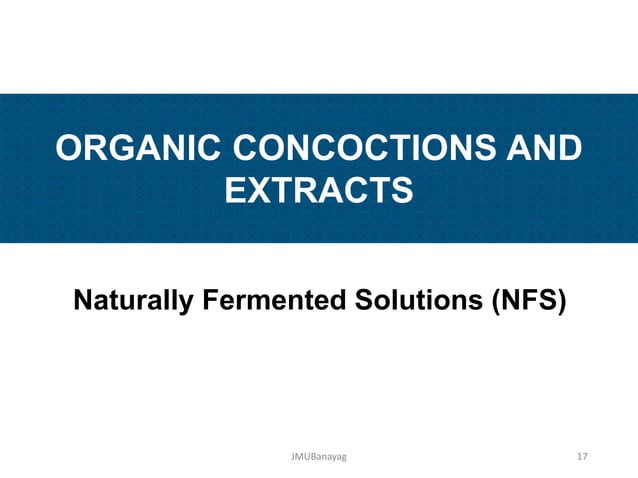 ORGANIC CONCOCTIONS AND EXTRACTS

Naturally Fermented Solutions (NFS)

JMUBanayag

17